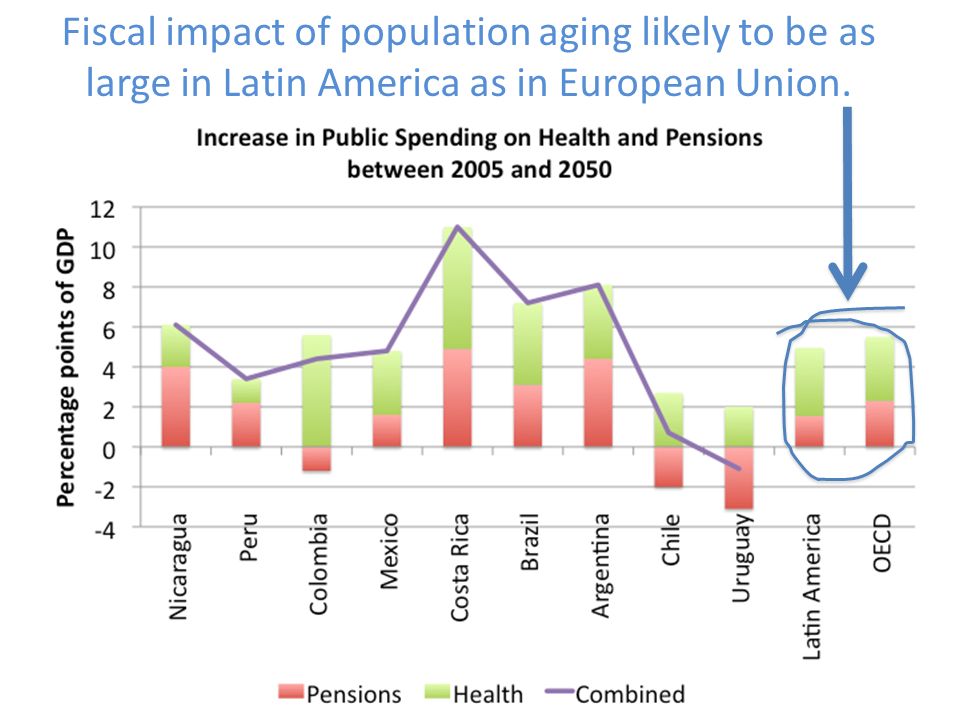 Fiscal impact of population aging likely to be as large in Latin America as in European Union.

Increase in Public Spending on Health and Pensions between 2005 and 2050

Percentage points of GDP

12
10
8
6
4
2
0
-2
-4

Nicaragua
Peru
Colombia
Mexico
Costa Rica
Brazil
Argentina
Chile
Uruguay
Latin America
OECD

Pensions
Health
Combined